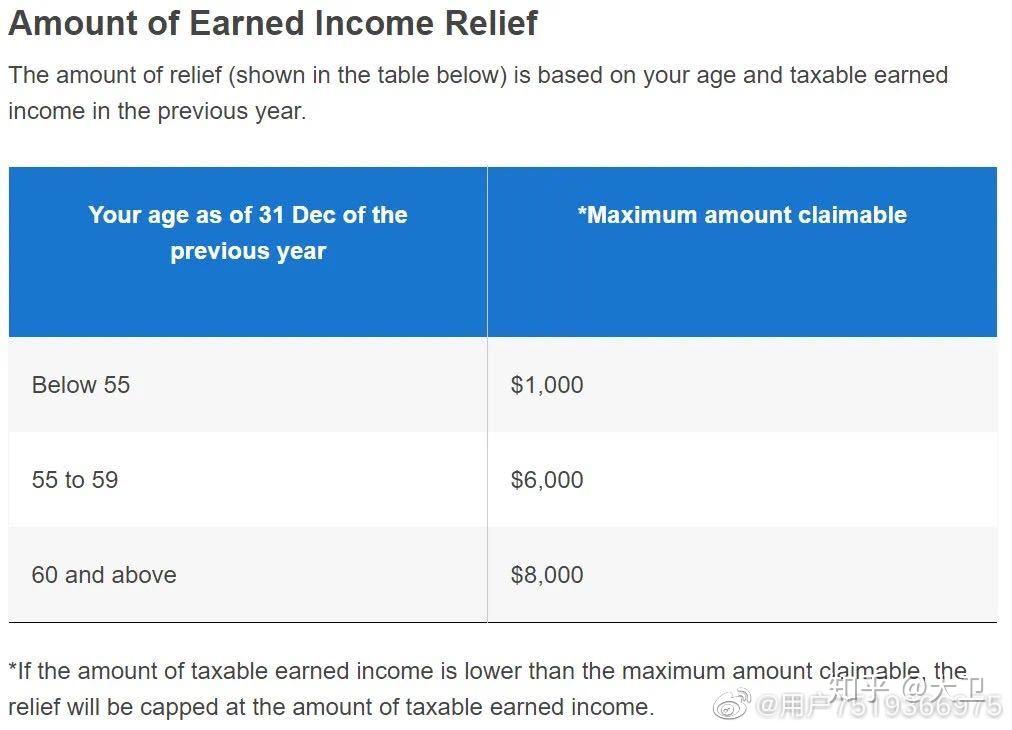 Amount of Earned Income Relief

The amount of relief (shown in the table below) is based on your age and taxable earned income in the previous year.

| Your age as of 31 Dec of the previous year | *Maximum amount claimable |
|---|---|
| Below 55 | \$1,000 |
| 55 to 59 | \$6,000 |
| 60 and above | \$8,000 |

*If the amount of taxable earned income is lower than the maximum amount claimable, the relief will be capped at the amount of taxable earned income.

知乎 @大卫
@用户7519366975